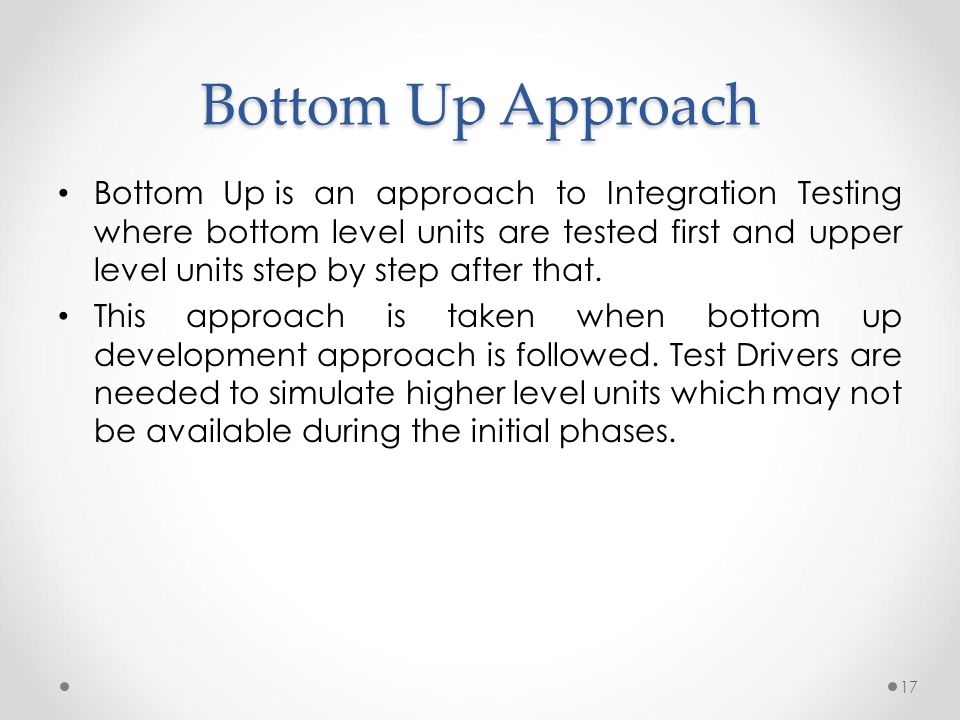 Bottom Up Approach

• Bottom Up is an approach to Integration Testing where bottom level units are tested first and upper level units step by step after that.

• This approach is taken when bottom up development approach is followed. Test Drivers are needed to simulate higher level units which may not be available during the initial phases.

17